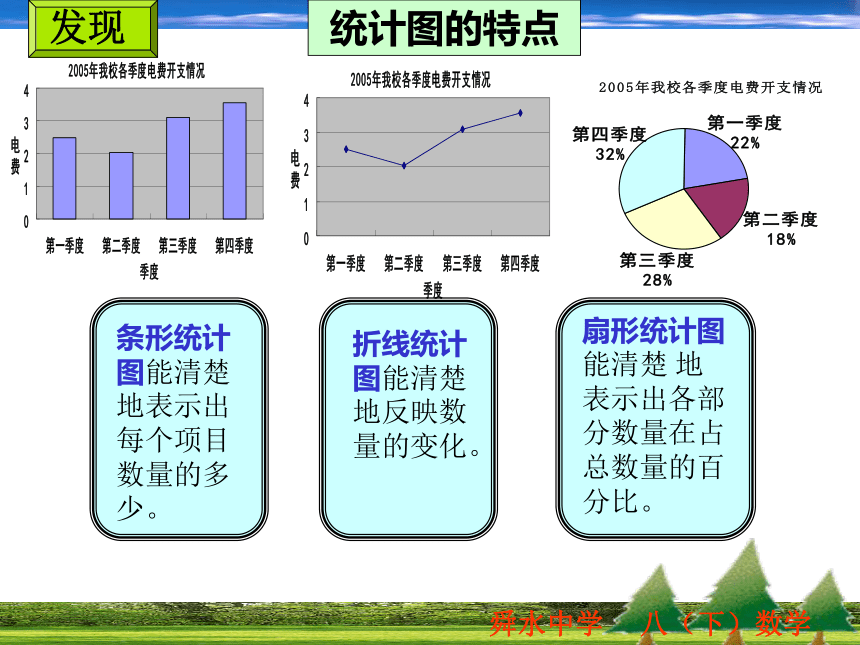 发现

统计图的特点

2005年我校各季度电费开支情况

4
3
2
1
0

电费

第一季度 第二季度 第三季度 第四季度

季度

2005年我校各季度电费开支情况

4
3
2
1
0

电费

第一季度 第二季度 第三季度 第四季度

季度

2005年我校各季度电费开支情况

第一季度 22%

第二季度 18%

第三季度 28%

第四季度 32%

条形统计图能清楚地表示出每个项目数量的多少。

折线统计图能清楚地反映数量的变化。

扇形统计图能清楚 地表示出各部分数量在占总数量的百分比。

舜水中学 八（下）数学